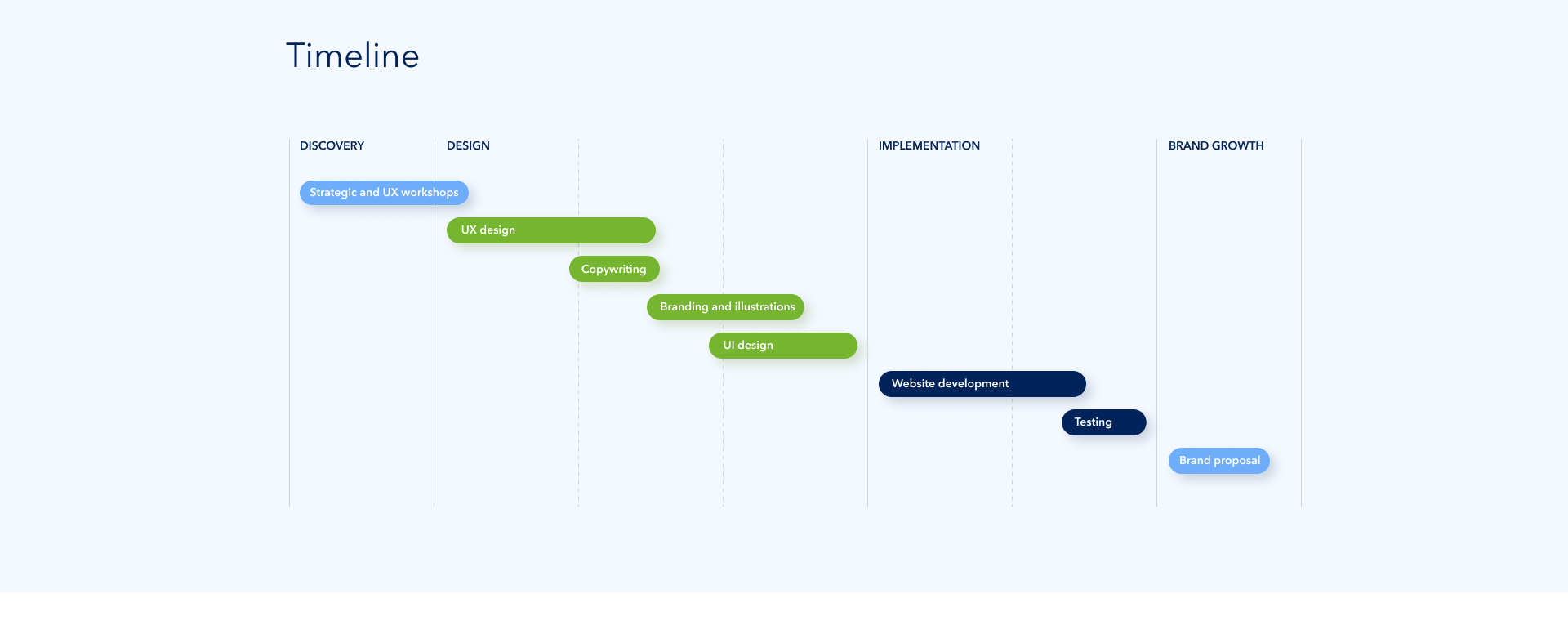 Timeline

DISCOVERY

DESIGN

IMPLEMENTATION

BRAND GROWTH

Strategic and UX workshops

UX design

Copywriting

Branding and illustrations

UI design

Website development

Testing

Brand proposal